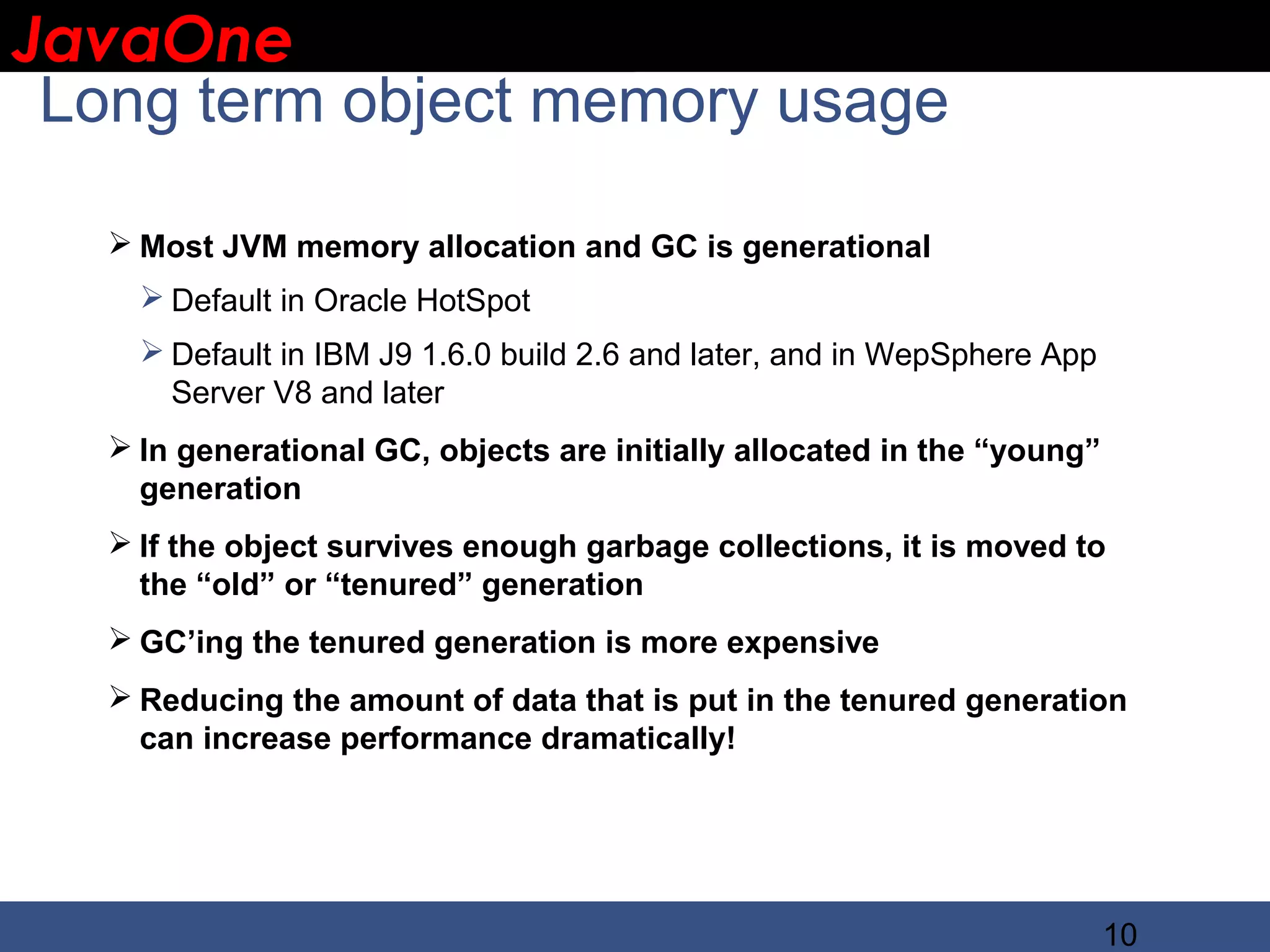 JavaOne

Long term object memory usage

➢ Most JVM memory allocation and GC is generational

➢ Default in Oracle HotSpot

➢ Default in IBM J9 1.6.0 build 2.6 and later, and in WepSphere App Server V8 and later

➢ In generational GC, objects are initially allocated in the “young” generation

➢ If the object survives enough garbage collections, it is moved to the “old” or “tenured” generation

➢ GC’ing the tenured generation is more expensive

➢ Reducing the amount of data that is put in the tenured generation can increase performance dramatically!

10